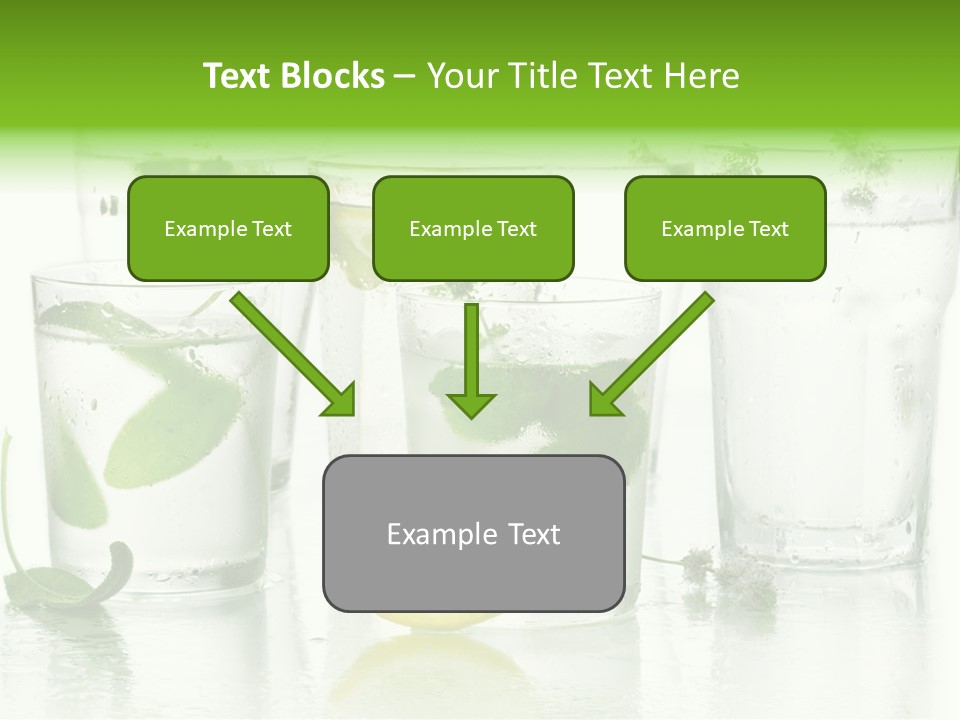 Text Blocks – Your Title Text Here

Example Text

Example Text

Example Text

Example Text